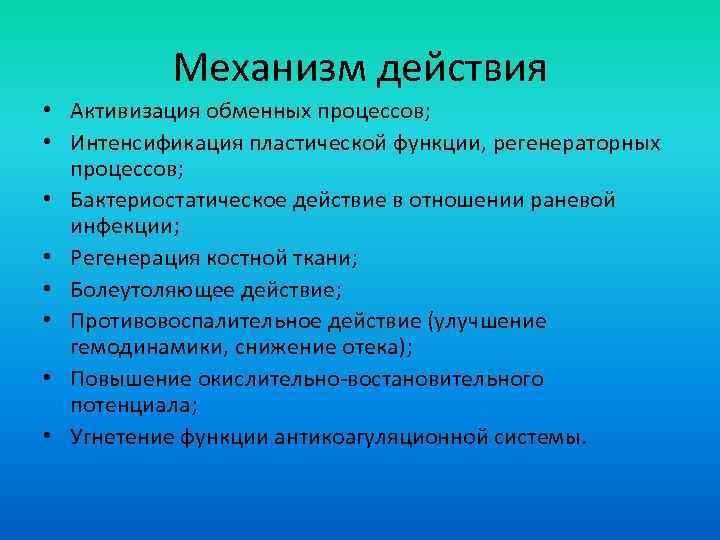 Механизм действия

• Активизация обменных процессов;
• Интенсификация пластической функции, регенераторных процессов;
• Бактериостатическое действие в отношении раневой инфекции;
• Регенерация костной ткани;
• Болеутоляющее действие;
• Противовоспалительное действие (улучшение гемодинамики, снижение отека);
• Повышение окислительно-востановительного потенциала;
• Угнетение функции антикоагуляционной системы.